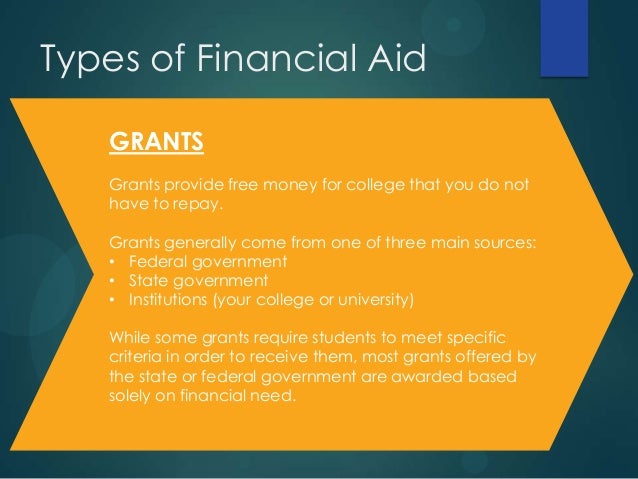 Types of Financial Aid

GRANTS

Grants provide free money for college that you do not have to repay.

Grants generally come from one of three main sources:
• Federal government
• State government
• Institutions (your college or university)

While some grants require students to meet specific criteria in order to receive them, most grants offered by the state or federal government are awarded based solely on financial need.